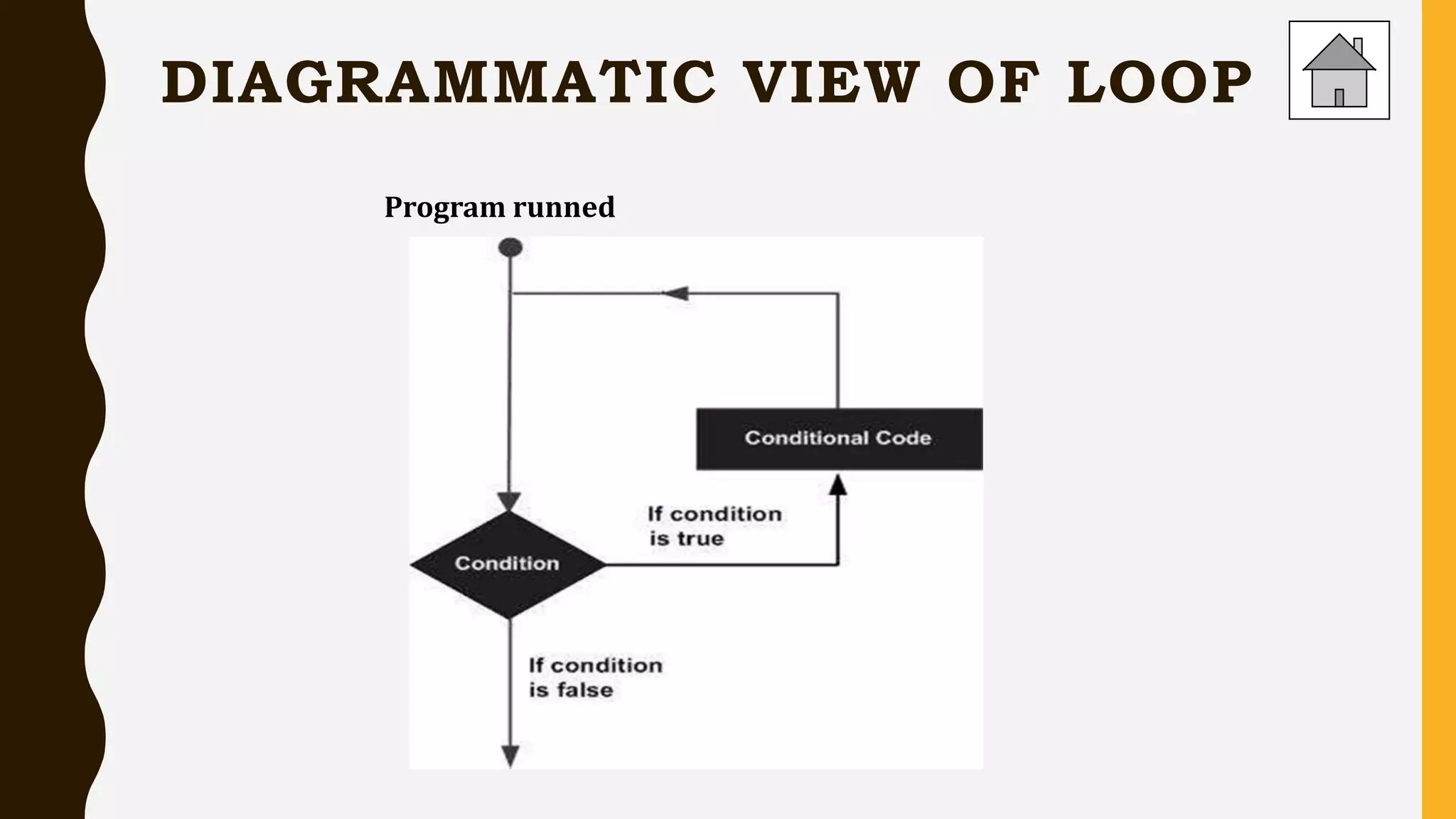 DIAGRAMMATIC VIEW OF LOOP

Program runned

Conditional Code

If condition is true

Condition

If condition is false